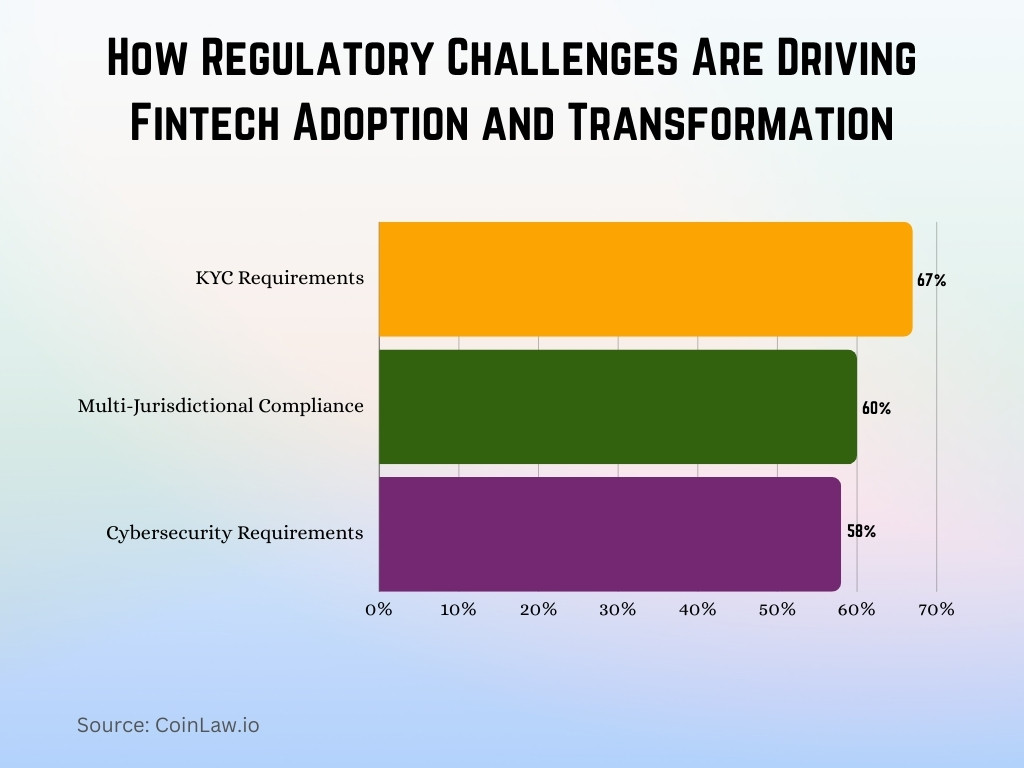 How Regulatory Challenges Are Driving Fintech Adoption and Transformation

KYC Requirements
67%
Multi-Jurisdictional Compliance
60%
Cybersecurity Requirements
58%

0% 10% 20% 30% 40% 50% 60% 70%

Source: CoinLaw.io